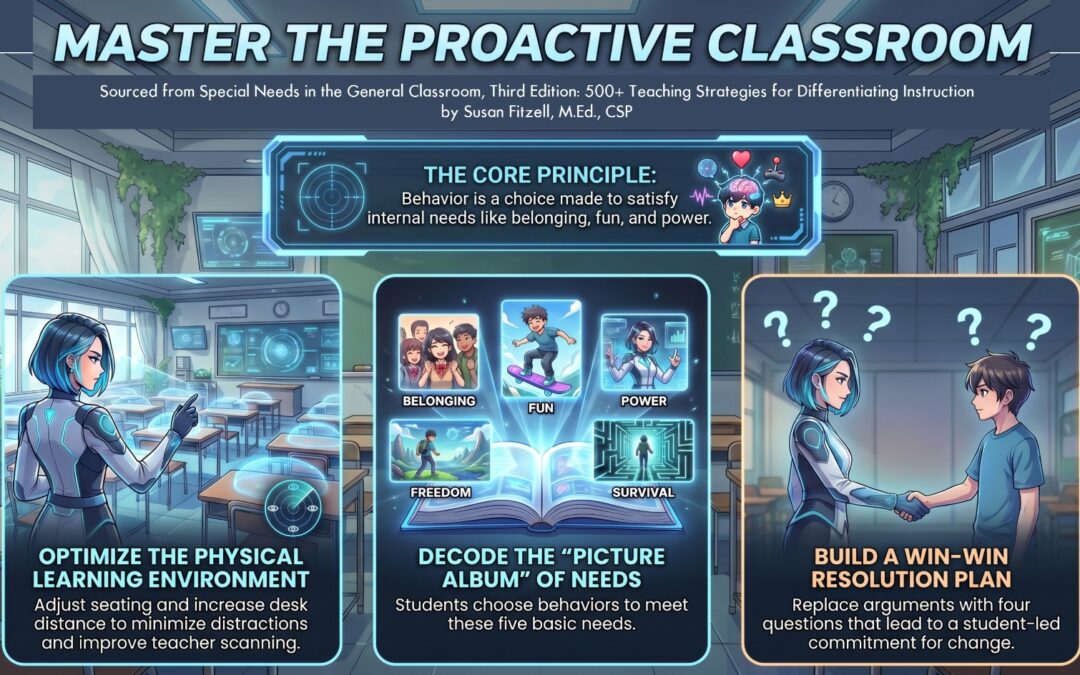 MASTER THE PROACTIVE CLASSROOM

Sourced from Special Needs in the General Classroom, Third Edition: 500+ Teaching Strategies for Differentiating Instruction by Susan Fitzell, M.Ed., CSP

THE CORE PRINCIPLE:
Behavior is a choice made to satisfy internal needs like belonging, fun, and power.

OPTIMIZE THE PHYSICAL LEARNING ENVIRONMENT
Adjust seating and increase desk distance to minimize distractions and improve teacher scanning.

BELONGING
FUN
POWER
FREEDOM
SURVIVAL

DECODE THE "PICTURE ALBUM" OF NEEDS
Students choose behaviors to meet these five basic needs.

? ? ? ? ?

BUILD A WIN-WIN RESOLUTION PLAN
Replace arguments with four questions that lead to a student-led commitment for change.